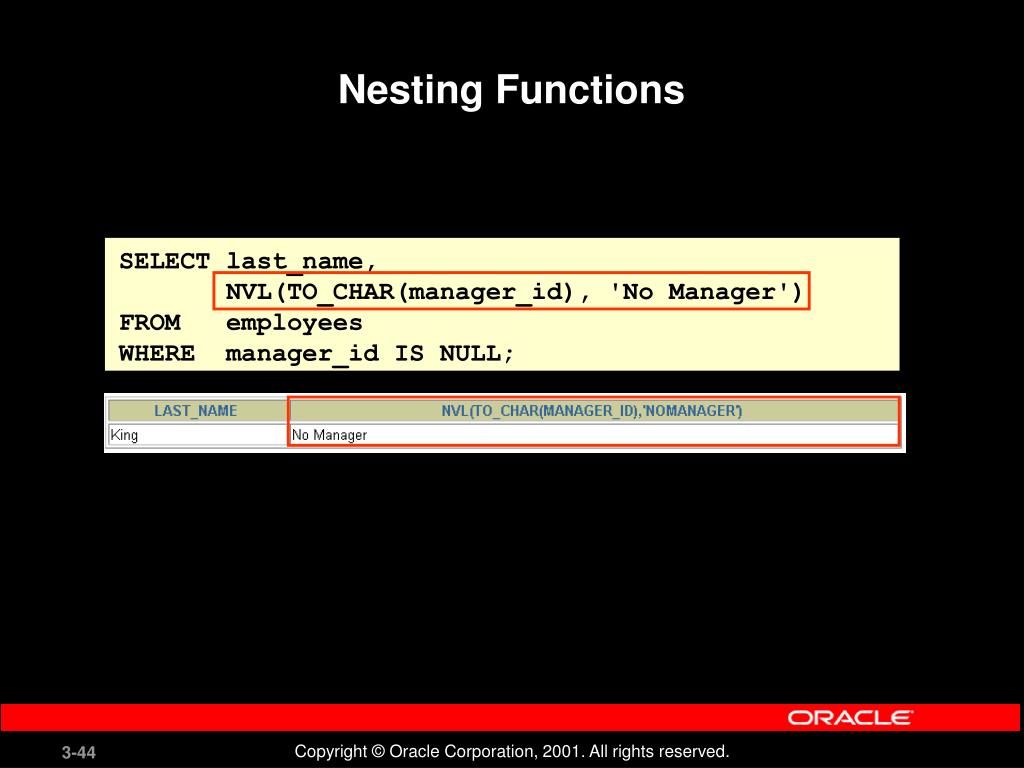 Nesting Functions

SELECT last_name,
       NVL(TO_CHAR(manager_id), 'No Manager')
FROM   employees
WHERE  manager_id IS NULL;

| LAST_NAME | NVL(TO_CHAR(MANAGER_ID),'NOMANAGER') |
|---|---|
| King | No Manager |

ORACLE

3-44

Copyright © Oracle Corporation, 2001. All rights reserved.